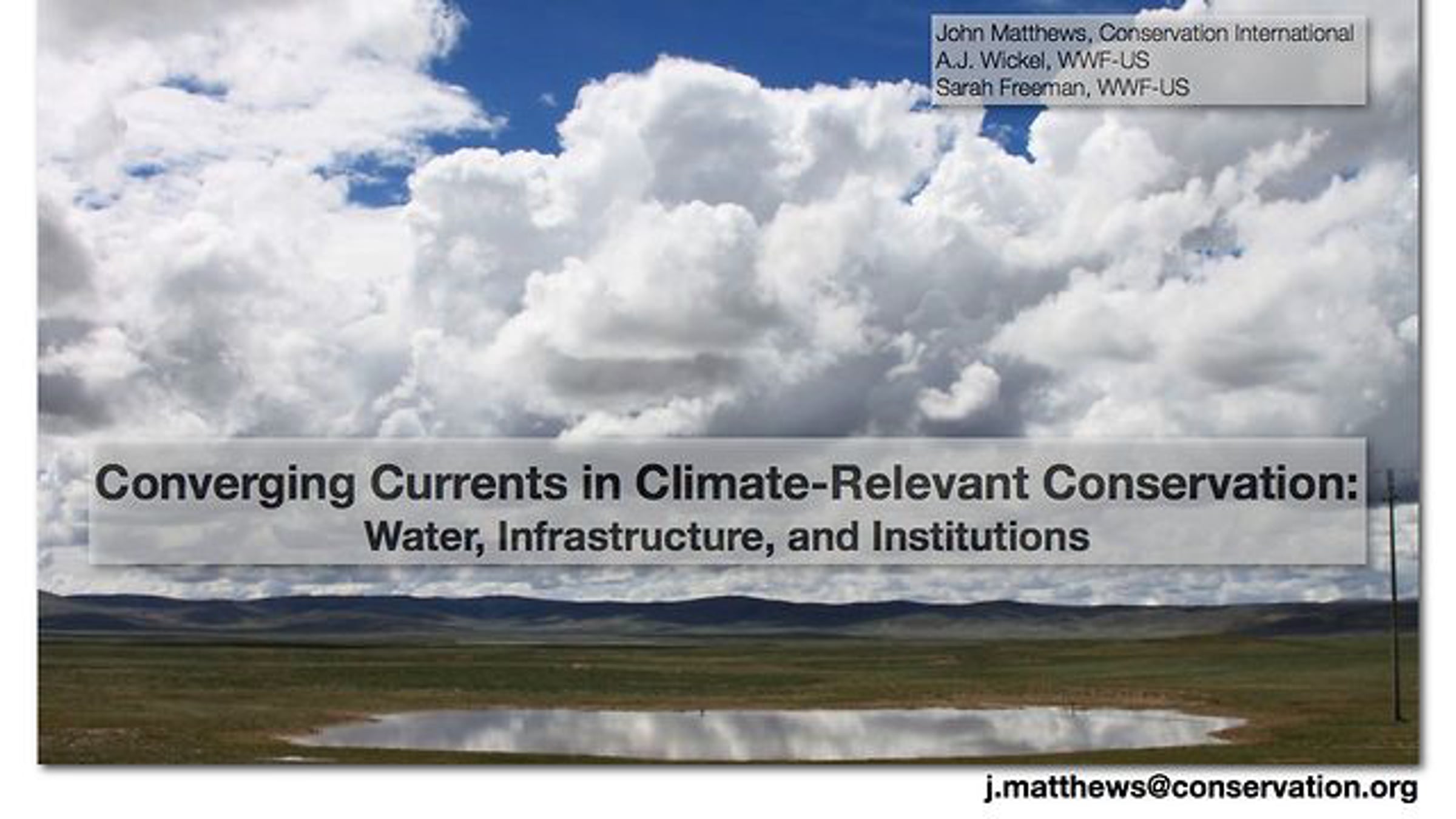 John Matthews, Conservation International
A.J. Wickel, WWF-US
Sarah Freeman, WWF-US

Converging Currents in Climate-Relevant Conservation:
Water, Infrastructure, and Institutions

j.matthews@conservation.org